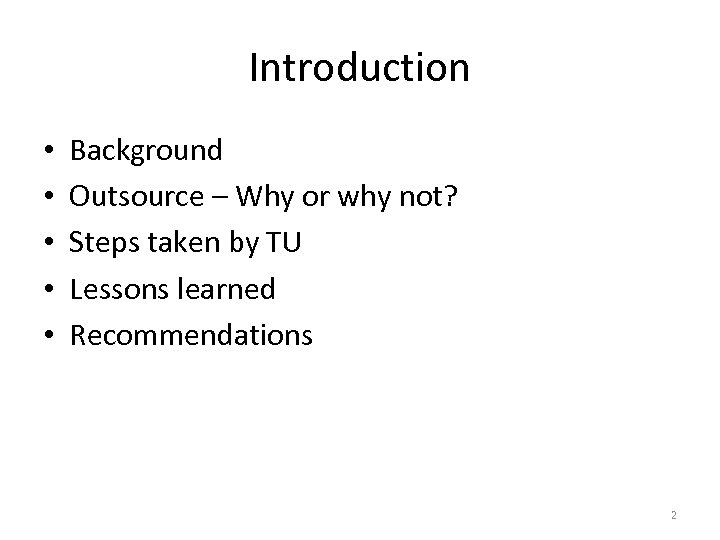 Introduction

• Background
• Outsource – Why or why not?
• Steps taken by TU
• Lessons learned
• Recommendations

2